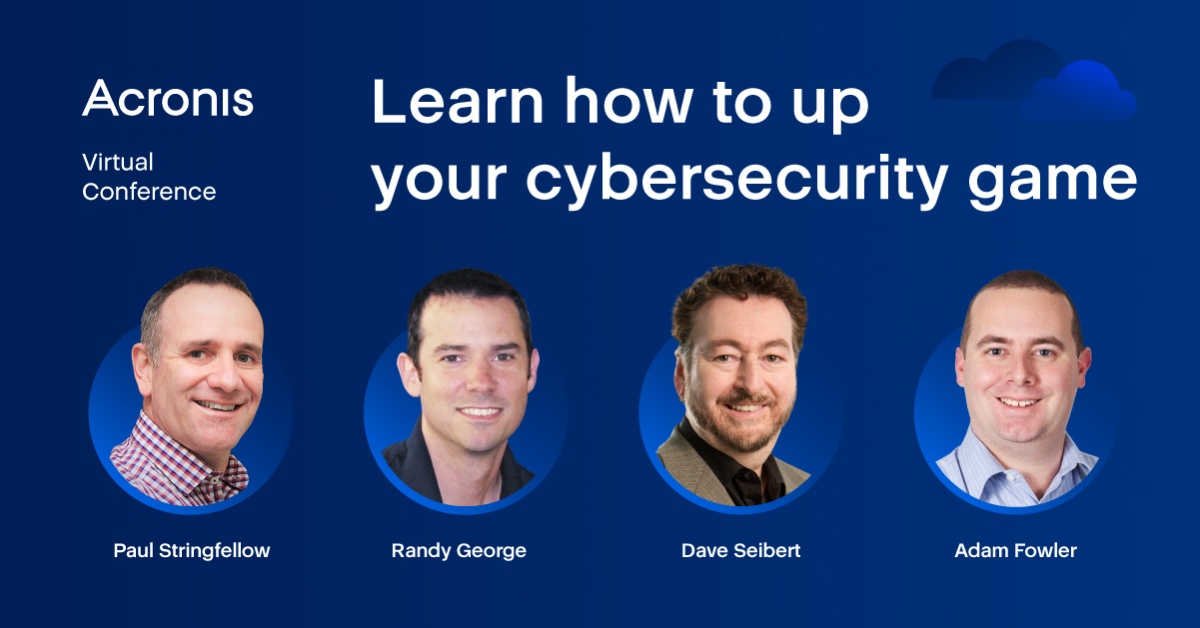 Acronis

Virtual Conference

Learn how to up your cybersecurity game

Paul Stringfellow

Randy George

Dave Seibert

Adam Fowler